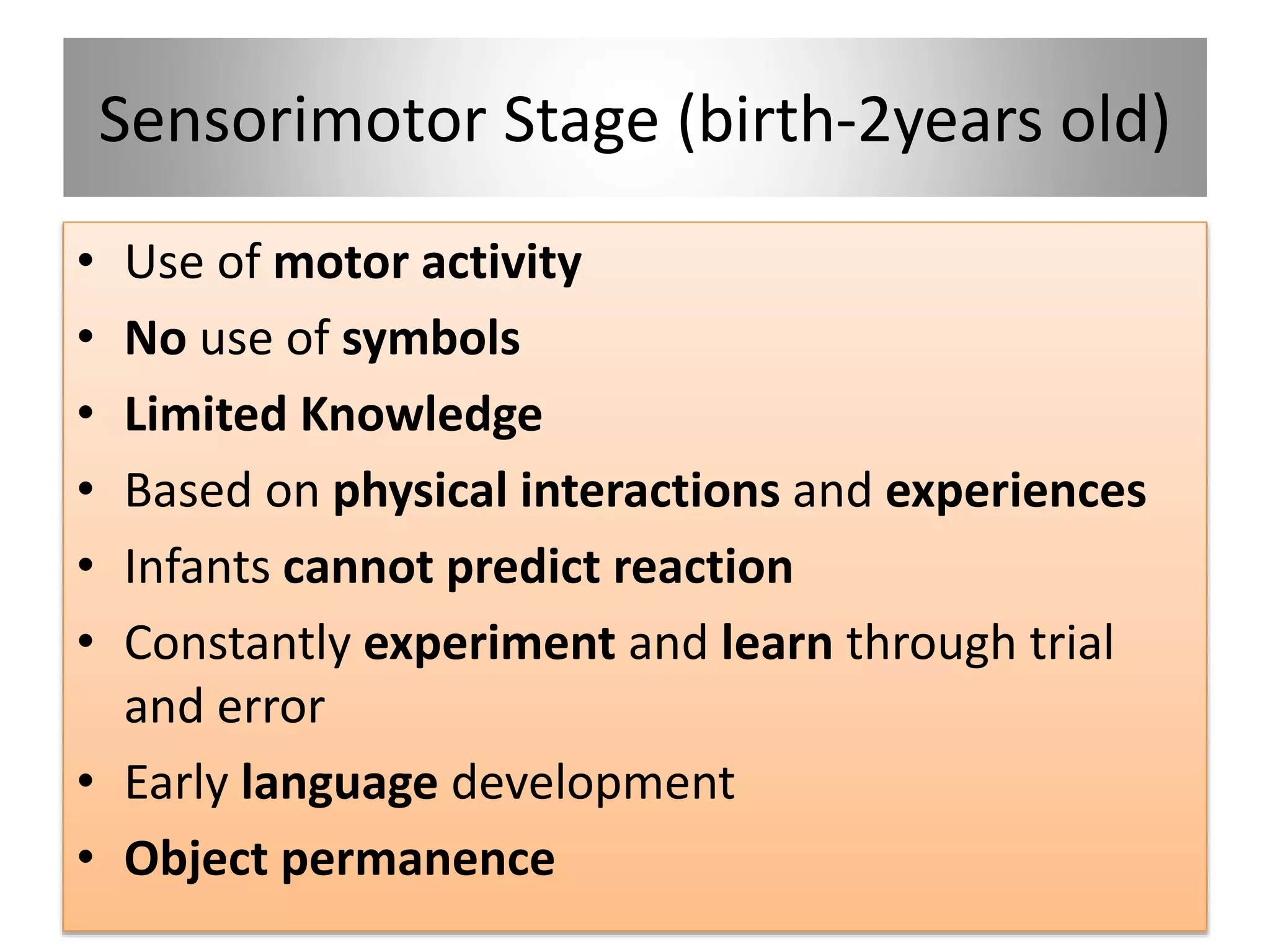 Sensorimotor Stage (birth-2years old)

• Use of motor activity
• No use of symbols
• Limited Knowledge
• Based on physical interactions and experiences
• Infants cannot predict reaction
• Constantly experiment and learn through trial and error
• Early language development
• Object permanence